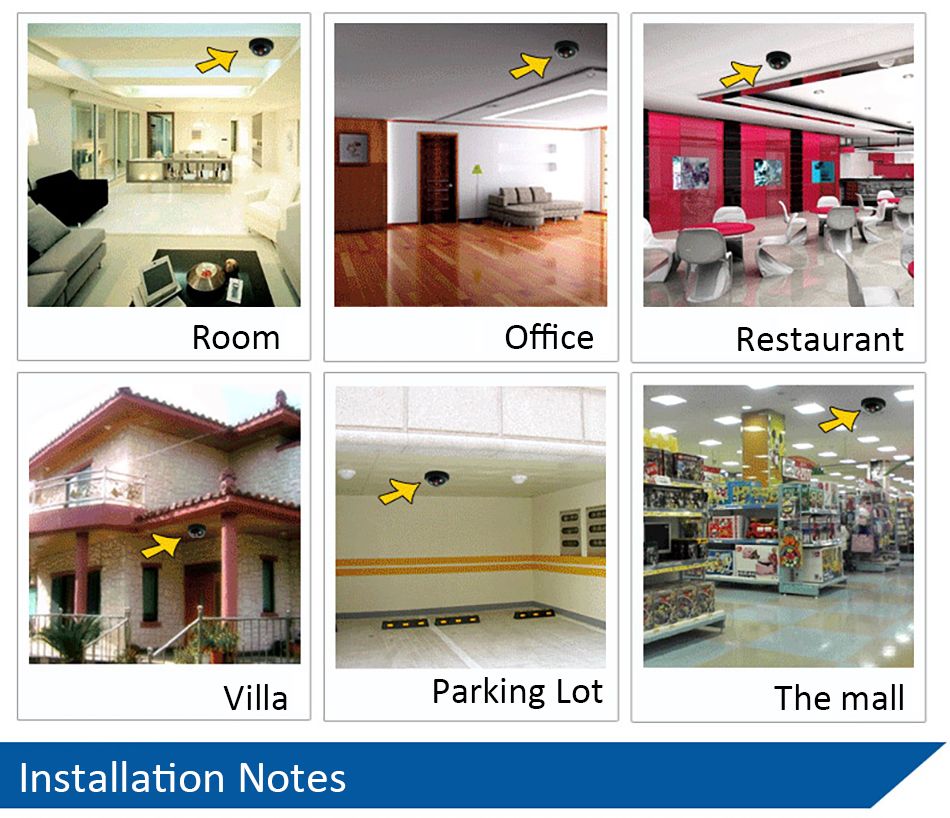 Room

Office

Restaurant

Villa

Parking Lot

The mall

Installation Notes